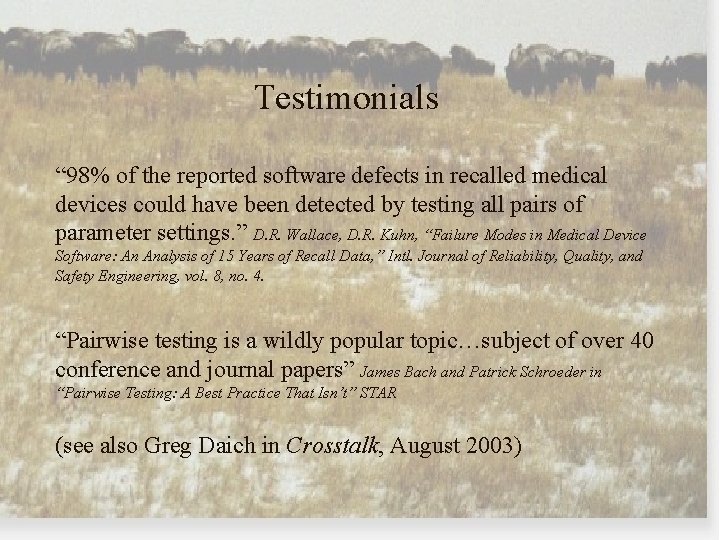 Testimonials

“98% of the reported software defects in recalled medical devices could have been detected by testing all pairs of parameter settings.” D.R. Wallace, D.R. Kuhn, “Failure Modes in Medical Device Software: An Analysis of 15 Years of Recall Data,” Intl. Journal of Reliability, Quality, and Safety Engineering, vol. 8, no. 4.

“Pairwise testing is a wildly popular topic…subject of over 40 conference and journal papers” James Bach and Patrick Schroeder in “Pairwise Testing: A Best Practice That Isn’t” STAR

(see also Greg Daich in Crosstalk, August 2003)